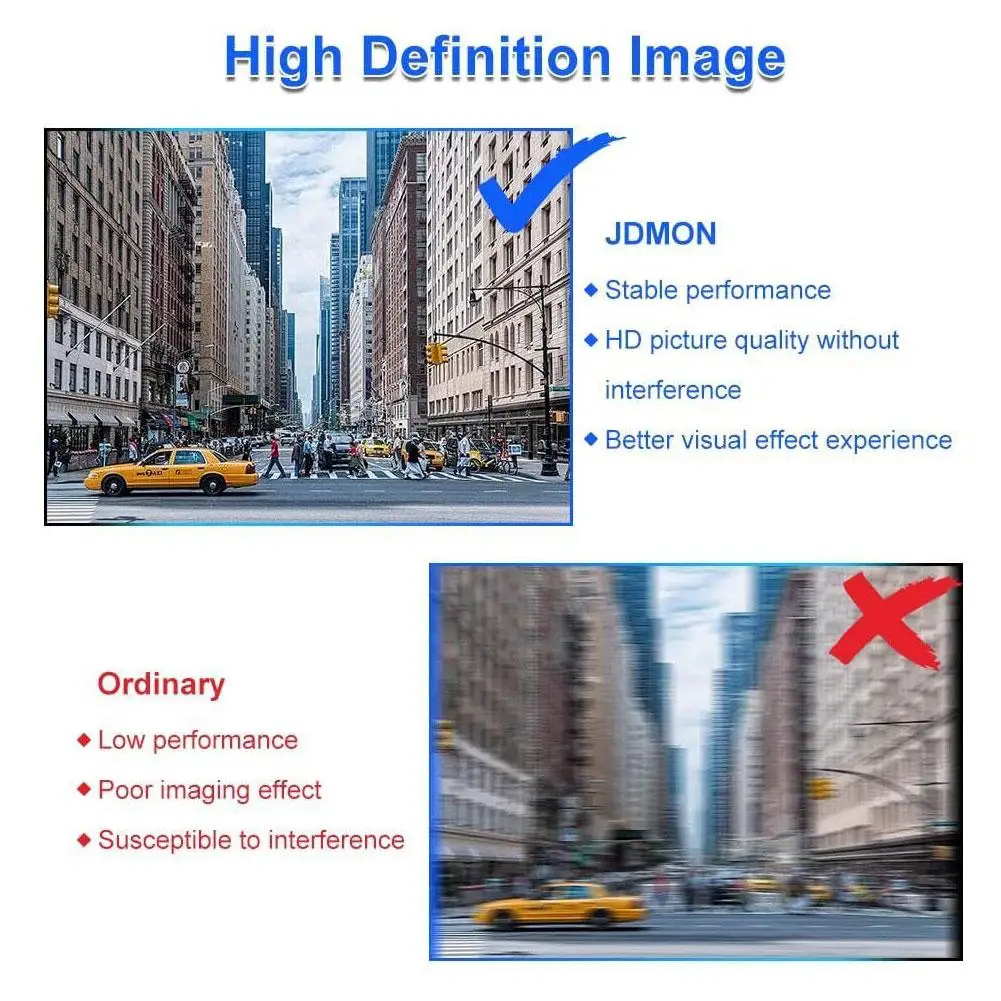 High Definition Image

JDMON

◆ Stable performance

◆ HD picture quality without interference

◆ Better visual effect experience

Ordinary

◆ Low performance

◆ Poor imaging effect

◆ Susceptible to interference